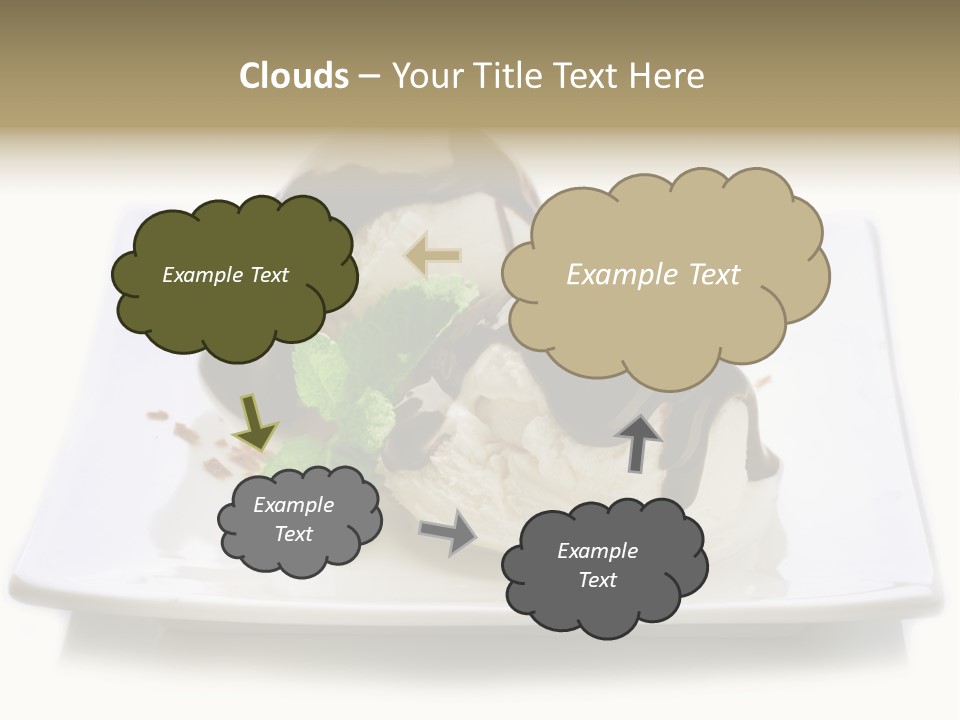 Clouds – Your Title Text Here

Example Text

Example Text

Example Text

Example Text